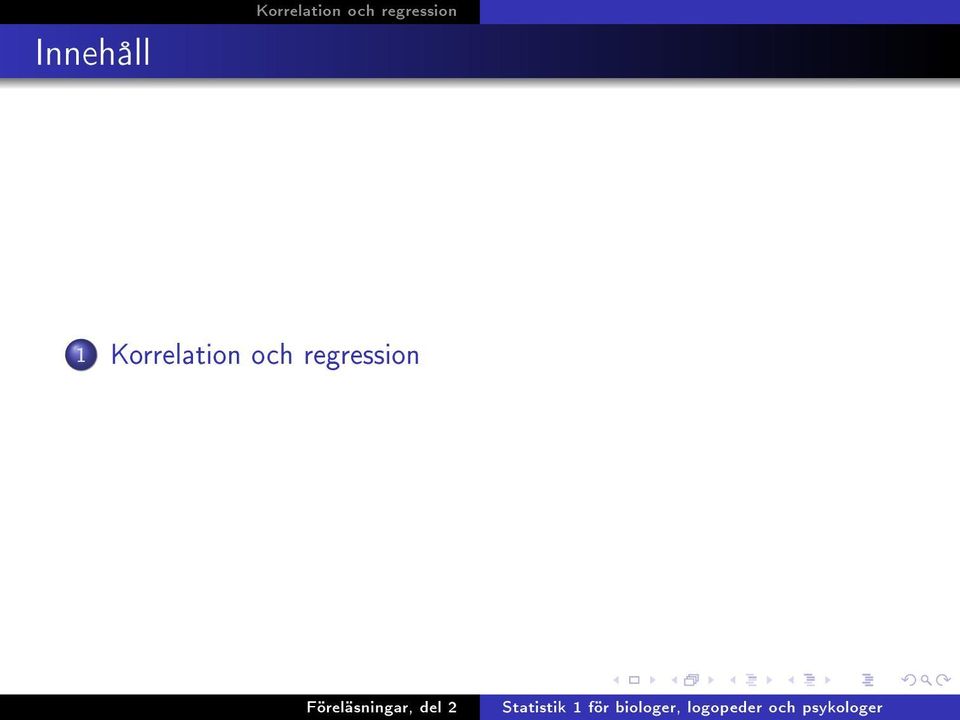 Korrelation och regression

Innehåll

1 Korrelation och regression

Föreläsningar, del 2

Statistik 1 för biologer, logopeder och psykologer